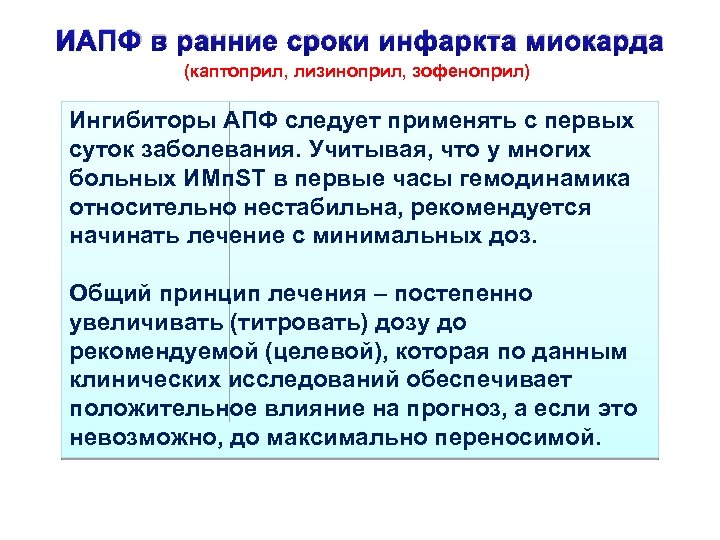 ИАПФ в ранние сроки инфаркта миокарда
(каптоприл, лизиноприл, зофеноприл)

Ингибиторы АПФ следует применять с первых суток заболевания. Учитывая, что у многих больных ИМпST в первые часы гемодинамика относительно нестабильна, рекомендуется начинать лечение с минимальных доз.

Общий принцип лечения – постепенно увеличивать (титровать) дозу до рекомендуемой (целевой), которая по данным клинических исследований обеспечивает положительное влияние на прогноз, а если это невозможно, до максимально переносимой.